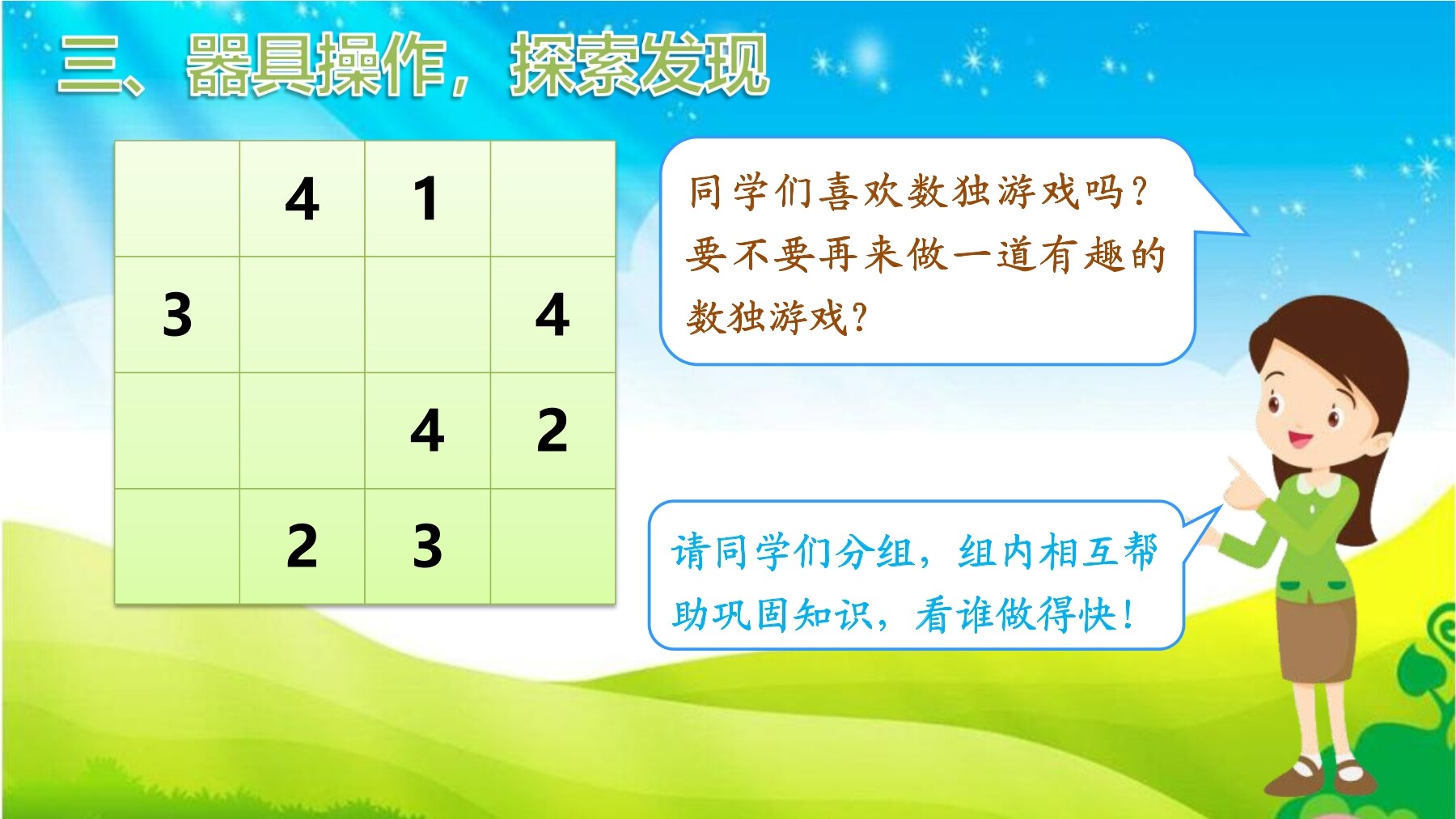 三、器具操作，探索发现

|  | 4 | 1 |  |
|---|---|---|---|
| 3 |  |  | 4 |
|  |  | 4 | 2 |
|  | 2 | 3 |  |

同学们喜欢数独游戏吗？要不要再来做一道有趣的数独游戏？

请同学们分组，组内相互帮助巩固知识，看谁做得快！